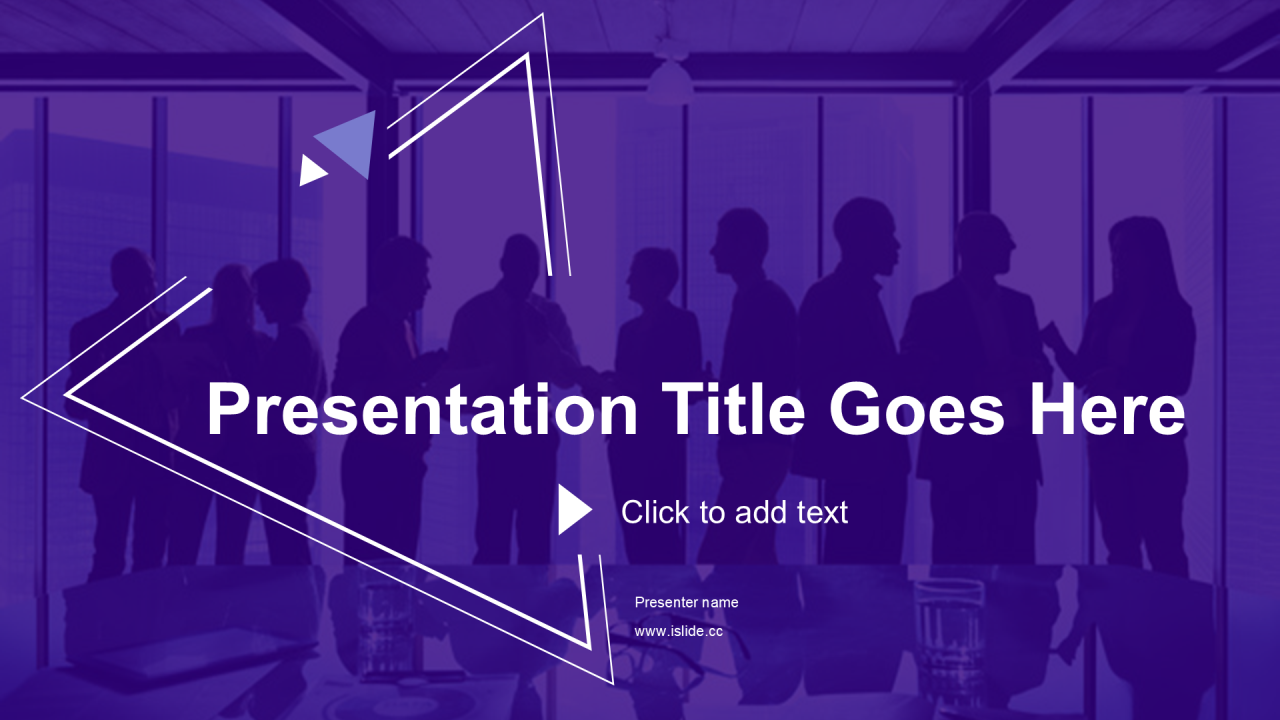 Presentation Title Goes Here

Click to add text

Presenter name

www.islide.cc